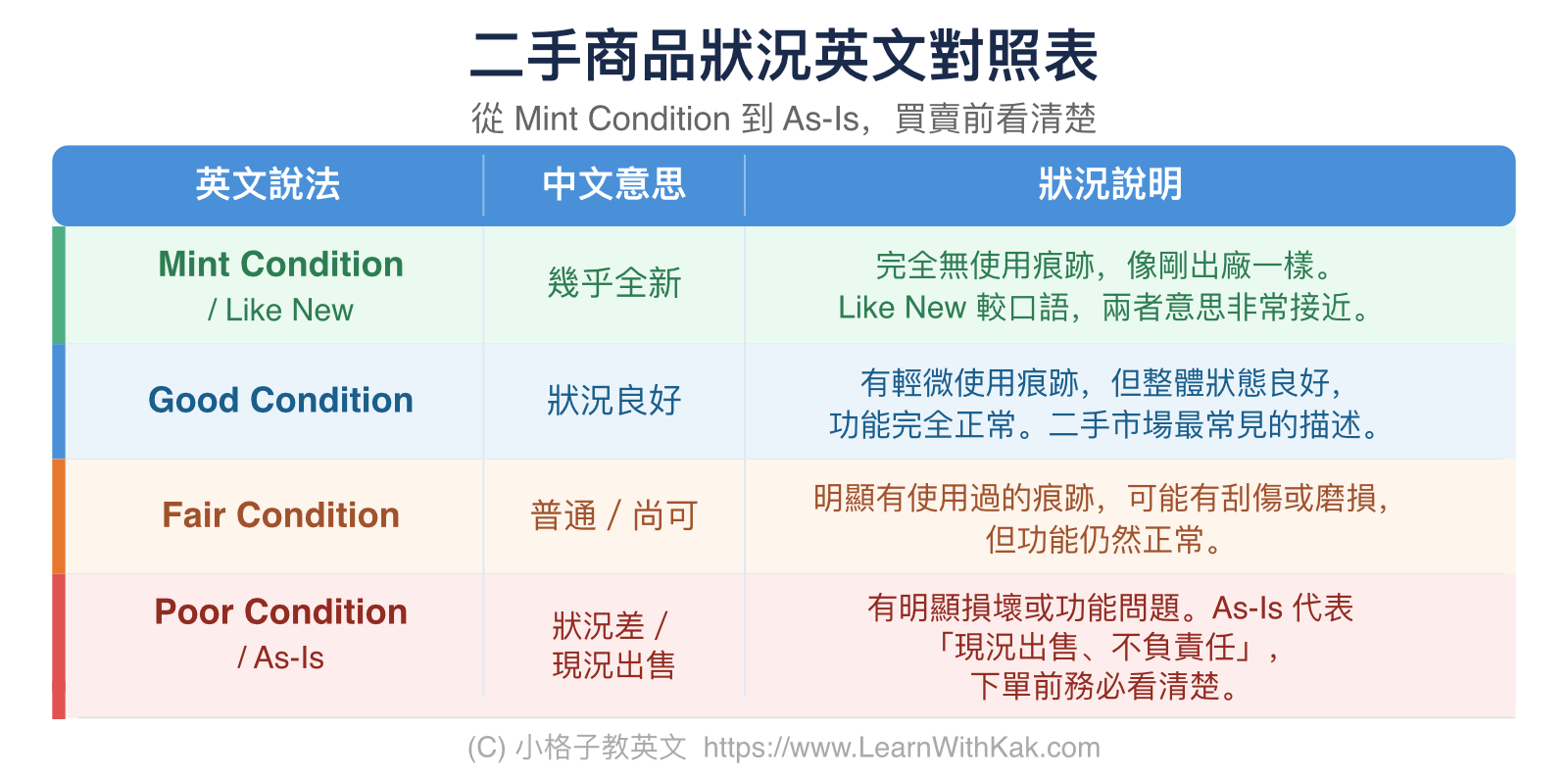 二手商品狀況英文對照表

從 Mint Condition 到 As-Is，買賣前看清楚

| 英文說法 | 中文意思 | 狀況說明 |
|---|---|---|
| Mint Condition / Like New | 幾乎全新 | 完全無使用痕跡，像剛出廠一樣。Like New 較口語，兩者意思非常接近。 |
| Good Condition | 狀況良好 | 有輕微使用痕跡，但整體狀態良好，功能完全正常。二手市場最常見的描述。 |
| Fair Condition | 普通 / 尚可 | 明顯有使用過的痕跡，可能有刮傷或磨損，但功能仍然正常。 |
| Poor Condition / As-Is | 狀況差 / 現況出售 | 有明顯損壞或功能問題。As-Is 代表「現況出售、不負責任」，下單前務必看清楚。 |

(C) 小格子教英文 https://www.LearnWithKak.com